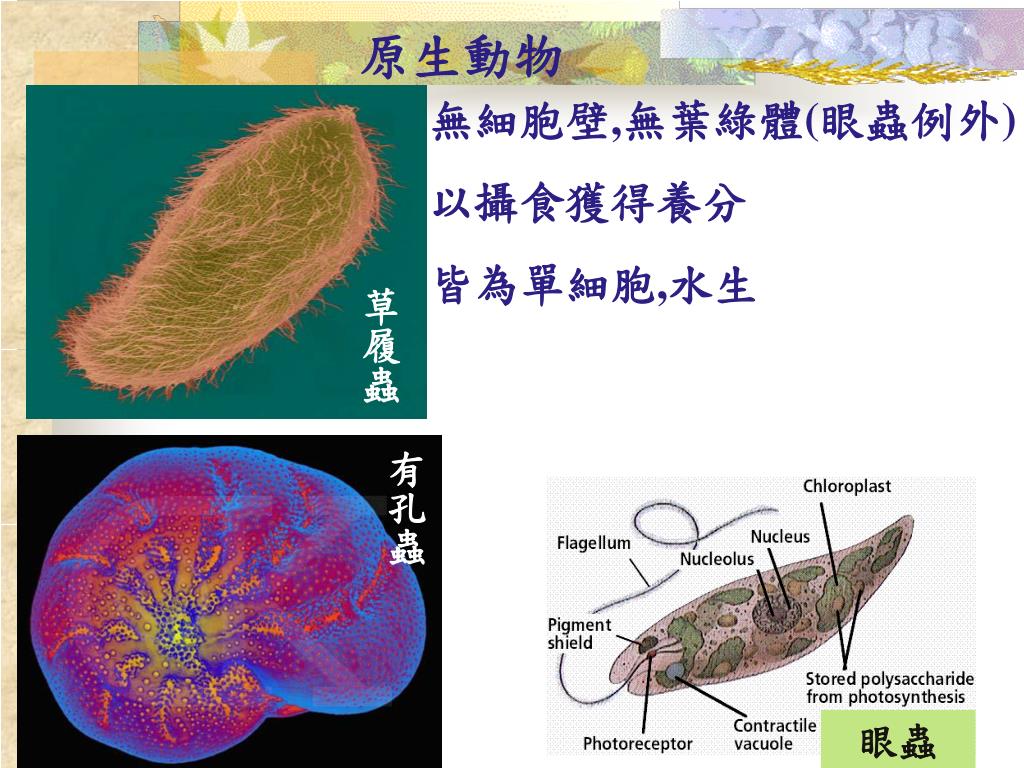 原生動物

無細胞壁,無葉綠體(眼蟲例外)

以攝食獲得養分

皆為單細胞,水生

草履蟲

有孔蟲

Chloroplast

Flagellum

Nucleus

Nucleolus

Pigment shield

Stored polysaccharide from photosynthesis

Photoreceptor

Contractile vacuole

眼蟲